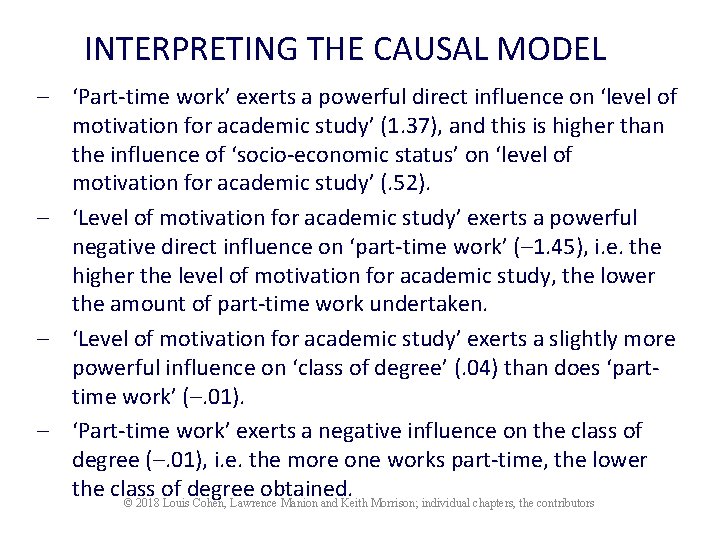 INTERPRETING THE CAUSAL MODEL

– ‘Part-time work’ exerts a powerful direct influence on ‘level of motivation for academic study’ (1.37), and this is higher than the influence of ‘socio-economic status’ on ‘level of motivation for academic study’ (.52).

– ‘Level of motivation for academic study’ exerts a powerful negative direct influence on ‘part-time work’ (–1.45), i.e. the higher the level of motivation for academic study, the lower the amount of part-time work undertaken.

– ‘Level of motivation for academic study’ exerts a slightly more powerful influence on ‘class of degree’ (.04) than does ‘part-time work’ (–.01).

– ‘Part-time work’ exerts a negative influence on the class of degree (–.01), i.e. the more one works part-time, the lower the class of degree obtained.

© 2018 Louis Cohen, Lawrence Manion and Keith Morrison; individual chapters, the contributors